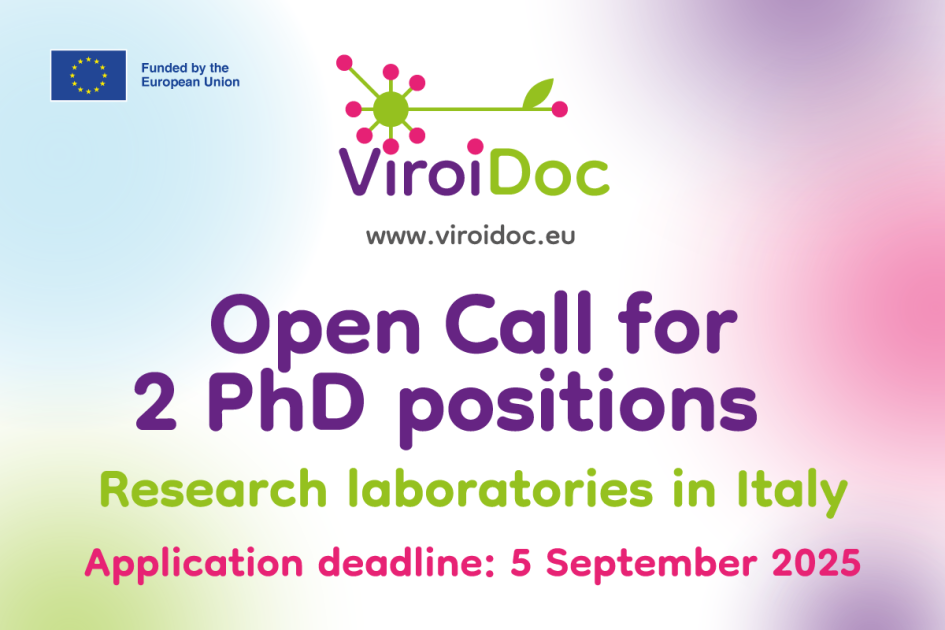 Funded by the European Union

ViroiDoc

www.viroidoc.eu

Open Call for 2 PhD positions

Research laboratories in Italy

Application deadline: 5 September 2025